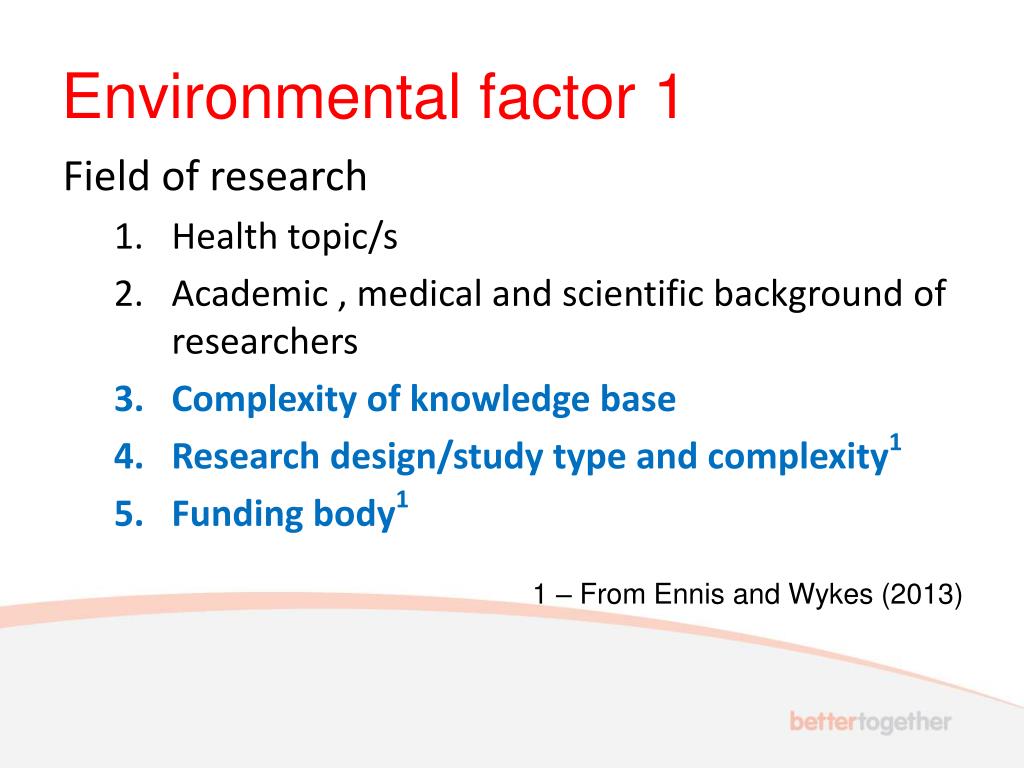 Environmental factor 1

Field of research

1. Health topic/s
2. Academic , medical and scientific background of researchers
3. Complexity of knowledge base
4. Research design/study type and complexity$^1$
5. Funding body$^1$

1 – From Ennis and Wykes (2013)

bettertogether